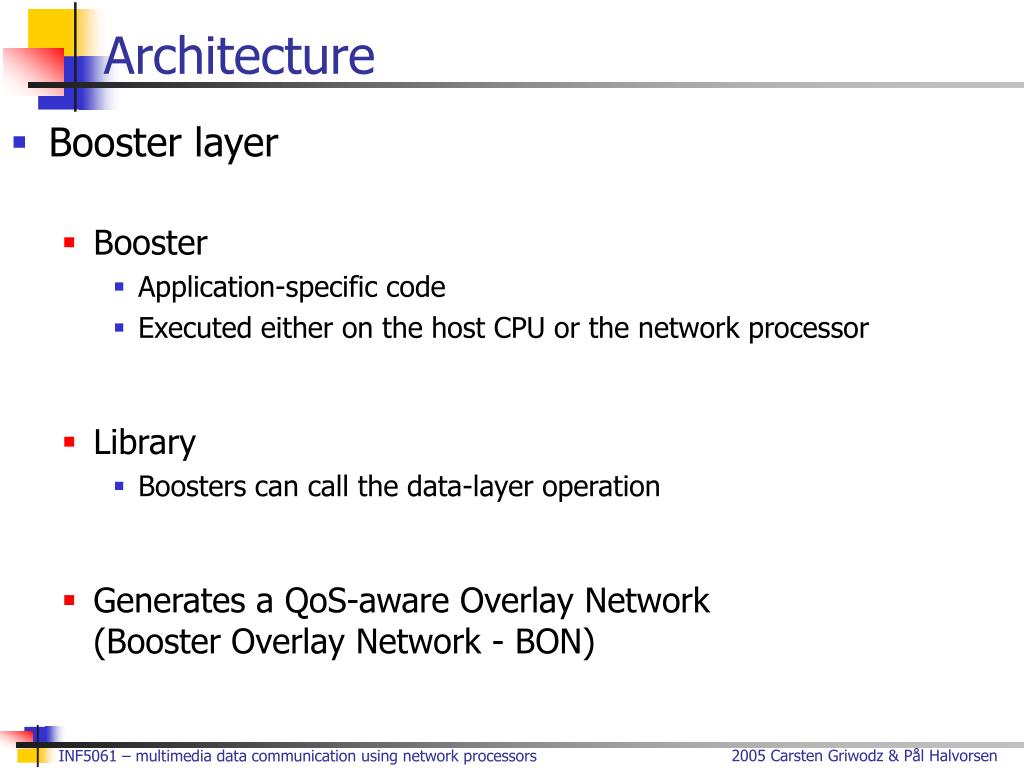 Architecture

▪ Booster layer

▪ Booster
▪ Application-specific code
▪ Executed either on the host CPU or the network processor

▪ Library
▪ Boosters can call the data-layer operation

▪ Generates a QoS-aware Overlay Network (Booster Overlay Network - BON)

INF5061 – multimedia data communication using network processors

2005 Carsten Griwodz & Pål Halvorsen